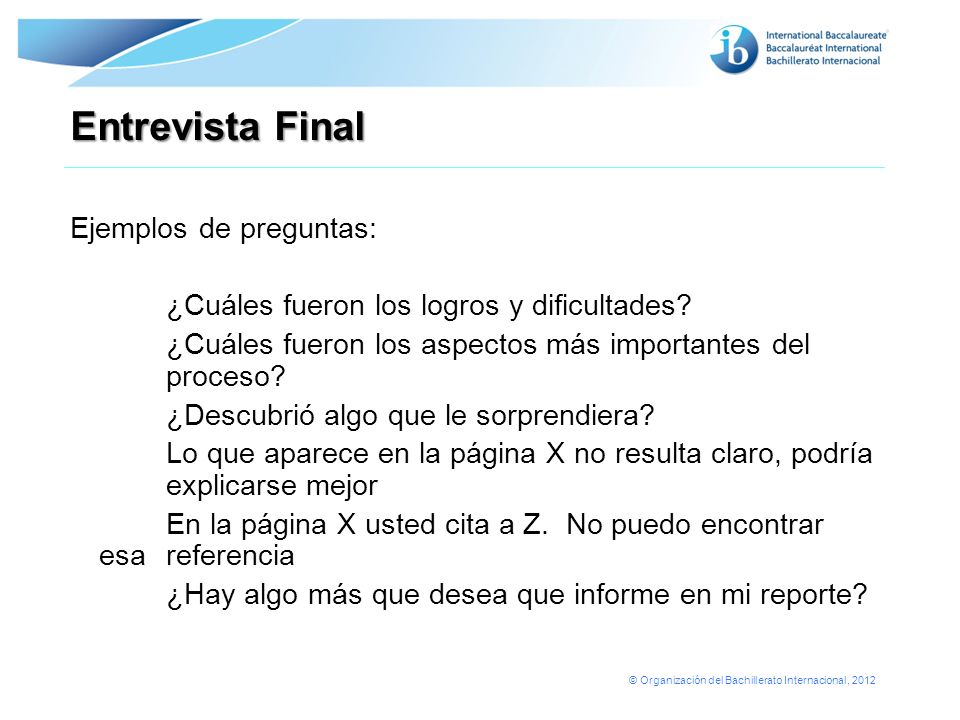 ib International Baccalaureate
Baccalauréat International
Bachillerato Internacional

Entrevista Final

Ejemplos de preguntas:

¿Cuáles fueron los logros y dificultades?

¿Cuáles fueron los aspectos más importantes del proceso?

¿Descubrió algo que le sorprendiera?

Lo que aparece en la página X no resulta claro, podría explicarse mejor

En la página X usted cita a Z. No puedo encontrar esa referencia

¿Hay algo más que desea que informe en mi reporte?

© Organización del Bachillerato Internacional, 2012